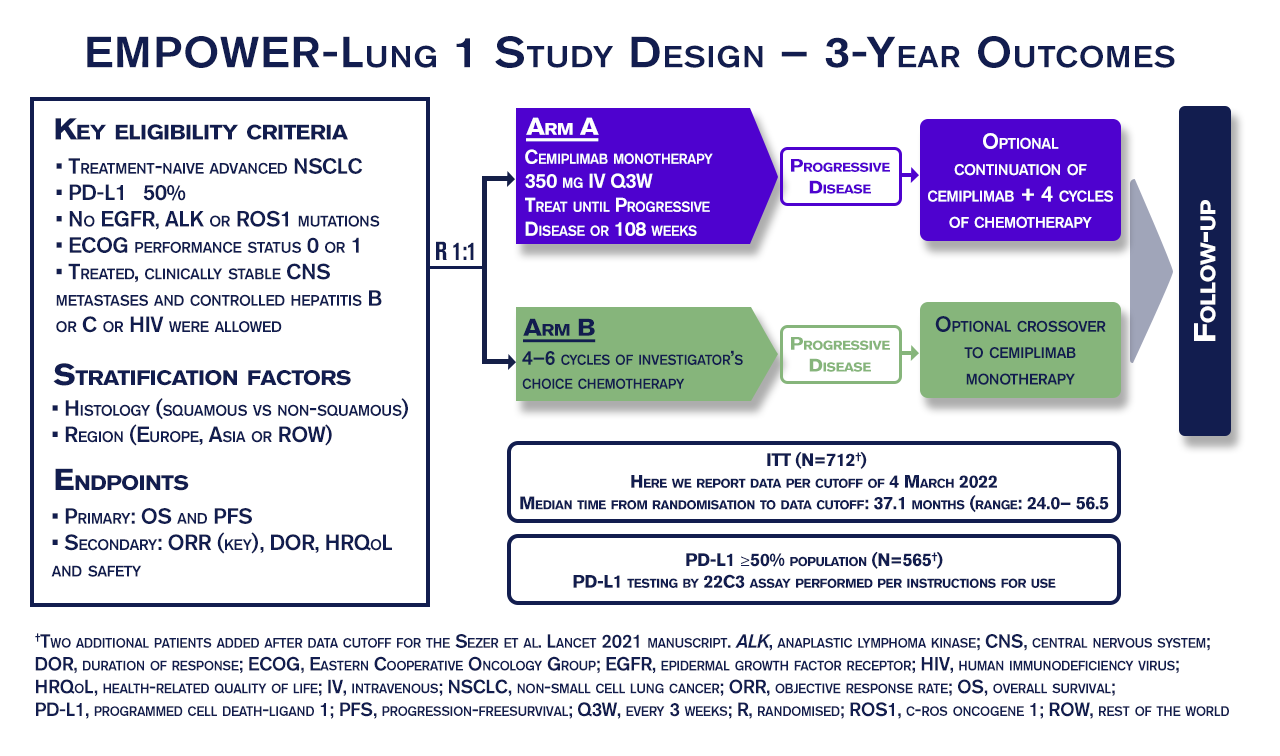 EMPOWER-Lung 1 Study Design – 3-Year Outcomes

Key eligibility criteria
▪ Treatment-naive advanced NSCLC
▪ PD-L1 50%
▪ No EGFR, ALK or ROS1 mutations
▪ ECOG performance status 0 or 1
▪ Treated, clinically stable CNS metastases and controlled hepatitis B or C or HIV were allowed

Stratification factors
▪ Histology (squamous vs non-squamous)
▪ Region (Europe, Asia or ROW)

Endpoints
▪ Primary: OS and PFS
▪ Secondary: ORR (key), DOR, HRQoL and safety

R 1:1

Arm A
Cemiplimab monotherapy
350 mg IV Q3W
Treat until Progressive Disease or 108 weeks

Progressive Disease

Optional continuation of cemiplimab + 4 cycles of chemotherapy

Arm B
4–6 cycles of investigator's choice chemotherapy

Progressive Disease

Optional crossover to cemiplimab monotherapy

Follow-up

ITT (N=712†)
Here we report data per cutoff of 4 March 2022
Median time from randomisation to data cutoff: 37.1 months (range: 24.0– 56.5

PD-L1 ≥50% population (N=565†)
PD-L1 testing by 22C3 assay performed per instructions for use

†Two additional patients added after data cutoff for the Sezer et al. Lancet 2021 manuscript. ALK, anaplastic lymphoma kinase; CNS, central nervous system; DOR, duration of response; ECOG, Eastern Cooperative Oncology Group; EGFR, epidermal growth factor receptor; HIV, human immunodeficiency virus; HRQoL, health-related quality of life; IV, intravenous; NSCLC, non-small cell lung cancer; ORR, objective response rate; OS, overall survival; PD-L1, programmed cell death-ligand 1; PFS, progression-freesurvival; Q3W, every 3 weeks; R, randomised; ROS1, c-ros oncogene 1; ROW, rest of the world